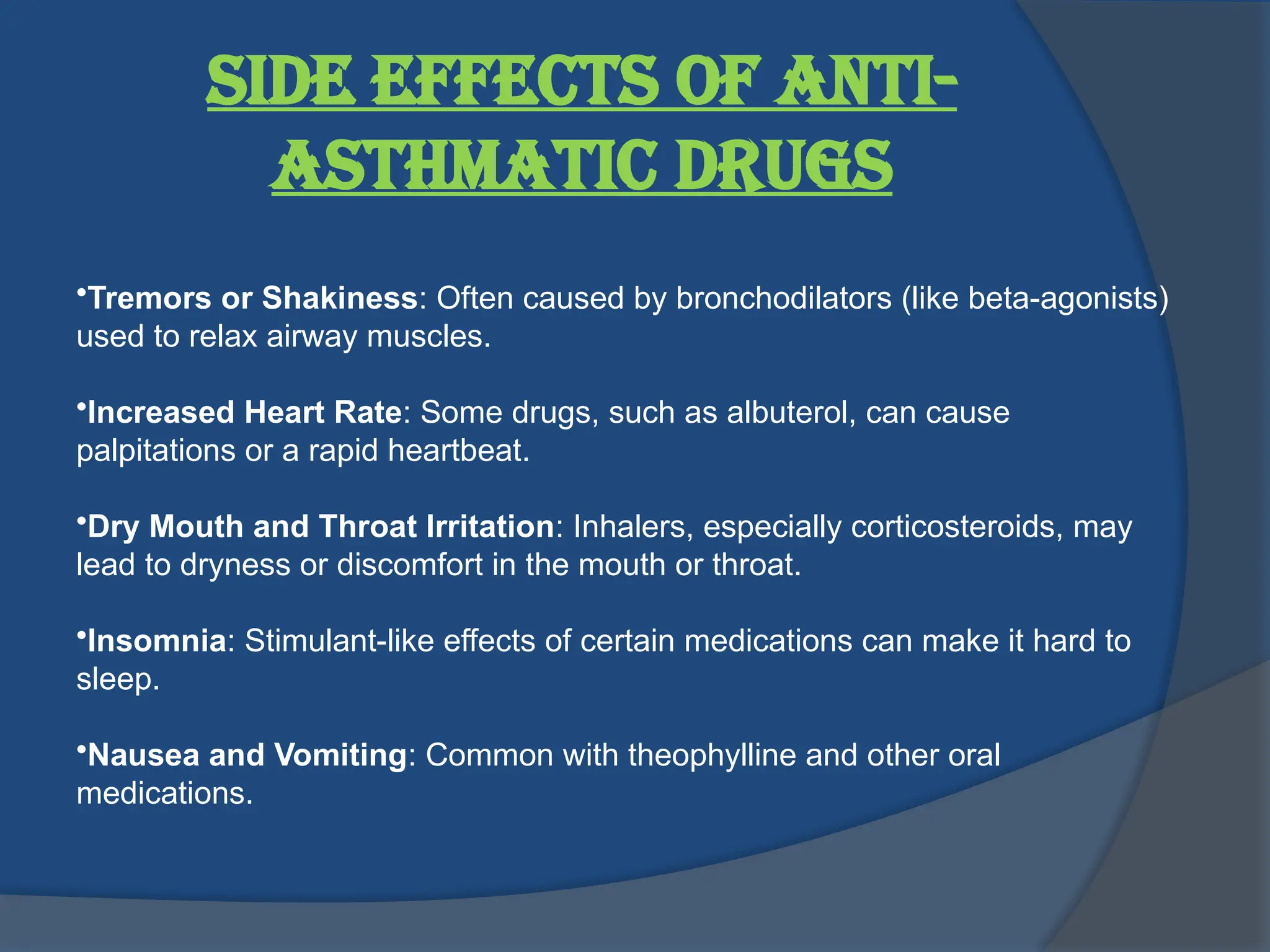 SIDE EFFECTS OF ANTI-ASTHMATIC DRUGS

•Tremors or Shakiness: Often caused by bronchodilators (like beta-agonists) used to relax airway muscles.

•Increased Heart Rate: Some drugs, such as albuterol, can cause palpitations or a rapid heartbeat.

•Dry Mouth and Throat Irritation: Inhalers, especially corticosteroids, may lead to dryness or discomfort in the mouth or throat.

•Insomnia: Stimulant-like effects of certain medications can make it hard to sleep.

•Nausea and Vomiting: Common with theophylline and other oral medications.